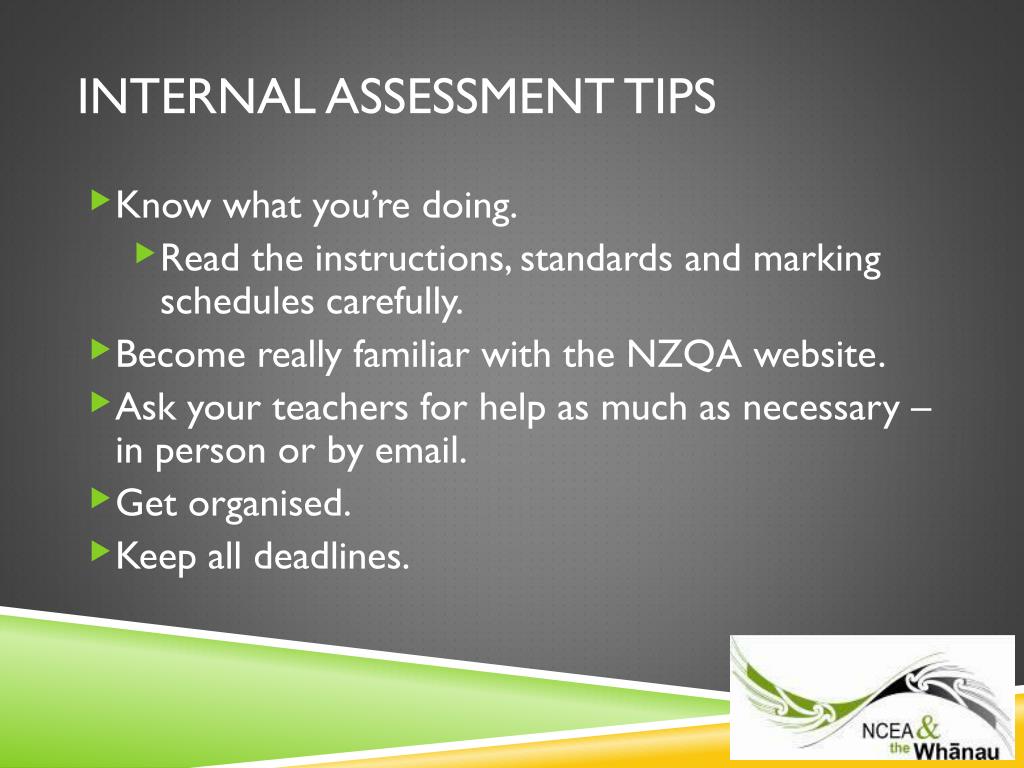 INTERNAL ASSESSMENT TIPS

Know what you're doing.

Read the instructions, standards and marking schedules carefully.

Become really familiar with the NZQA website.

Ask your teachers for help as much as necessary – in person or by email.

Get organised.

Keep all deadlines.

NCEA & the Whānau